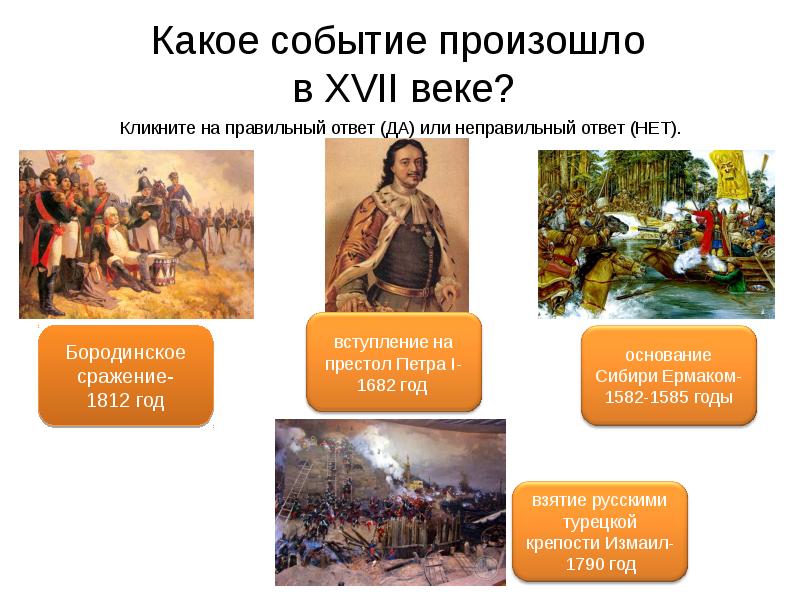 Какое событие произошло в XVII веке?

Кликните на правильный ответ (ДА) или неправильный ответ (НЕТ).

Бородинское сражение- 1812 год

вступление на престол Петра I- 1682 год

основание Сибири Ермаком- 1582-1585 годы

взятие русскими турецкой крепости Измаил- 1790 год